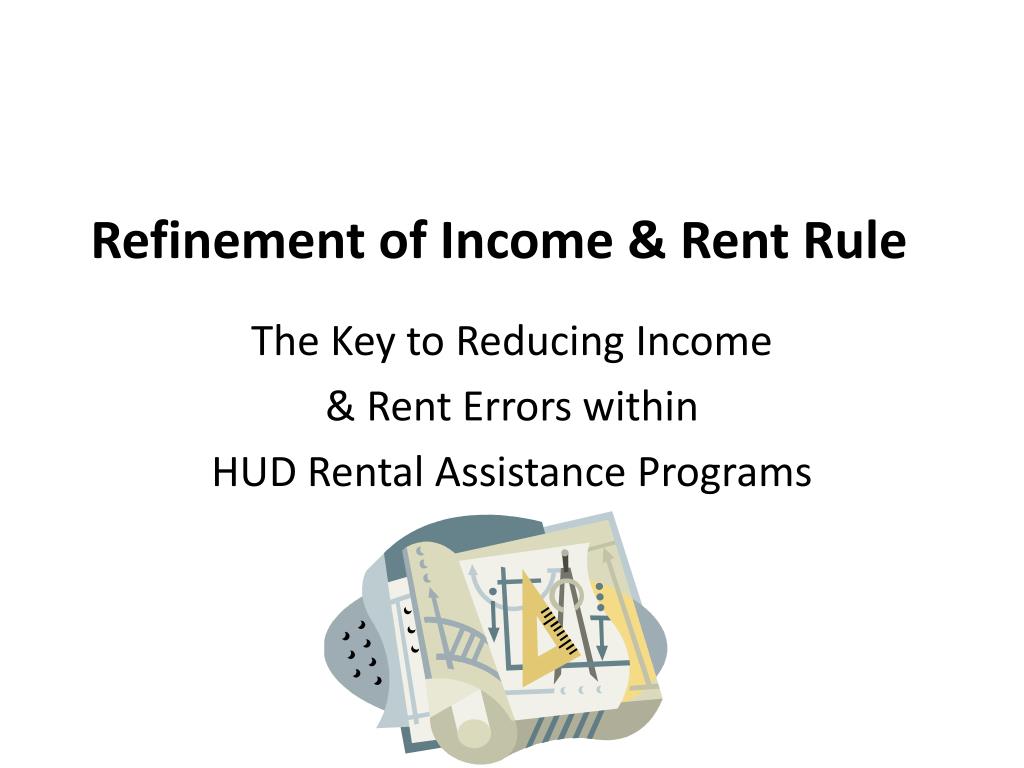 Refinement of Income & Rent Rule

The Key to Reducing Income
& Rent Errors within
HUD Rental Assistance Programs